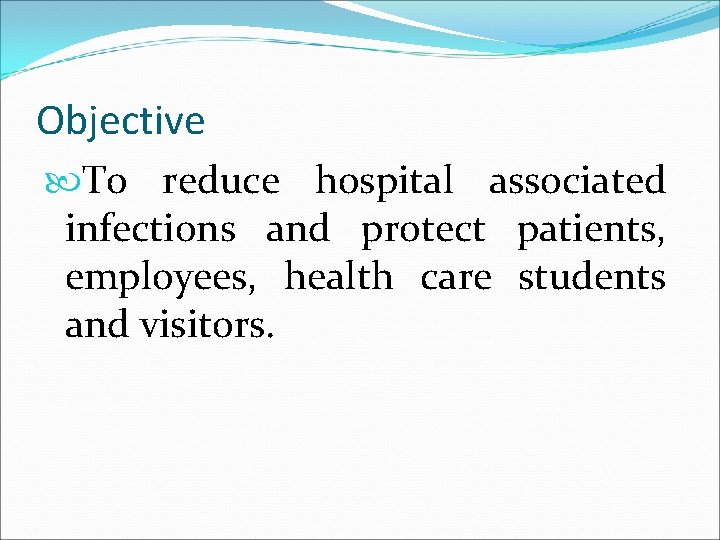 Objective

To reduce hospital associated infections and protect patients, employees, health care students and visitors.